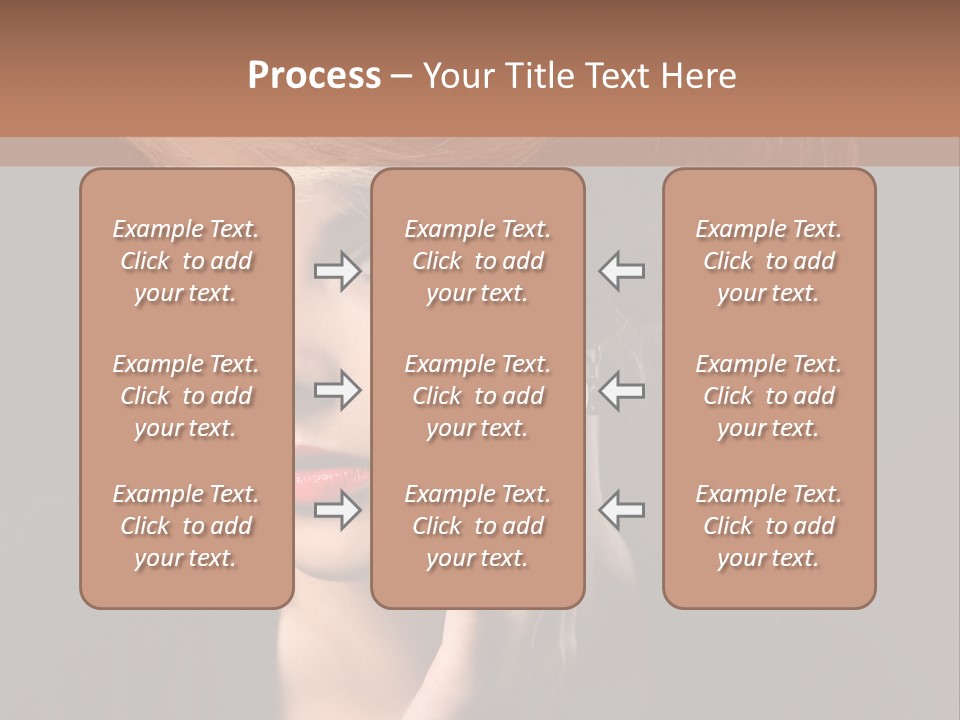 Process – Your Title Text Here

Example Text. Click to add your text.

Example Text. Click to add your text.

Example Text. Click to add your text.

Example Text. Click to add your text.

Example Text. Click to add your text.

Example Text. Click to add your text.

Example Text. Click to add your text.

Example Text. Click to add your text.

Example Text. Click to add your text.